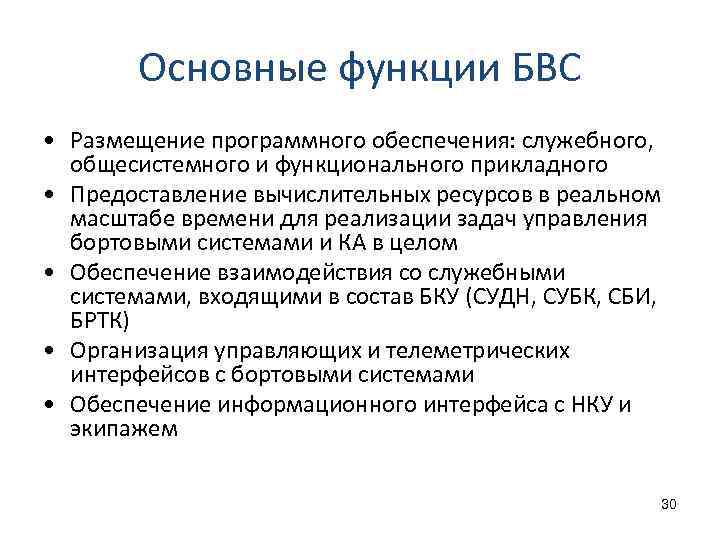 Основные функции БВС

• Размещение программного обеспечения: служебного, общесистемного и функционального прикладного
• Предоставление вычислительных ресурсов в реальном масштабе времени для реализации задач управления бортовыми системами и КА в целом
• Обеспечение взаимодействия со служебными системами, входящими в состав БКУ (СУДН, СУБК, СБИ, БРТК)
• Организация управляющих и телеметрических интерфейсов с бортовыми системами
• Обеспечение информационного интерфейса с НКУ и экипажем

30